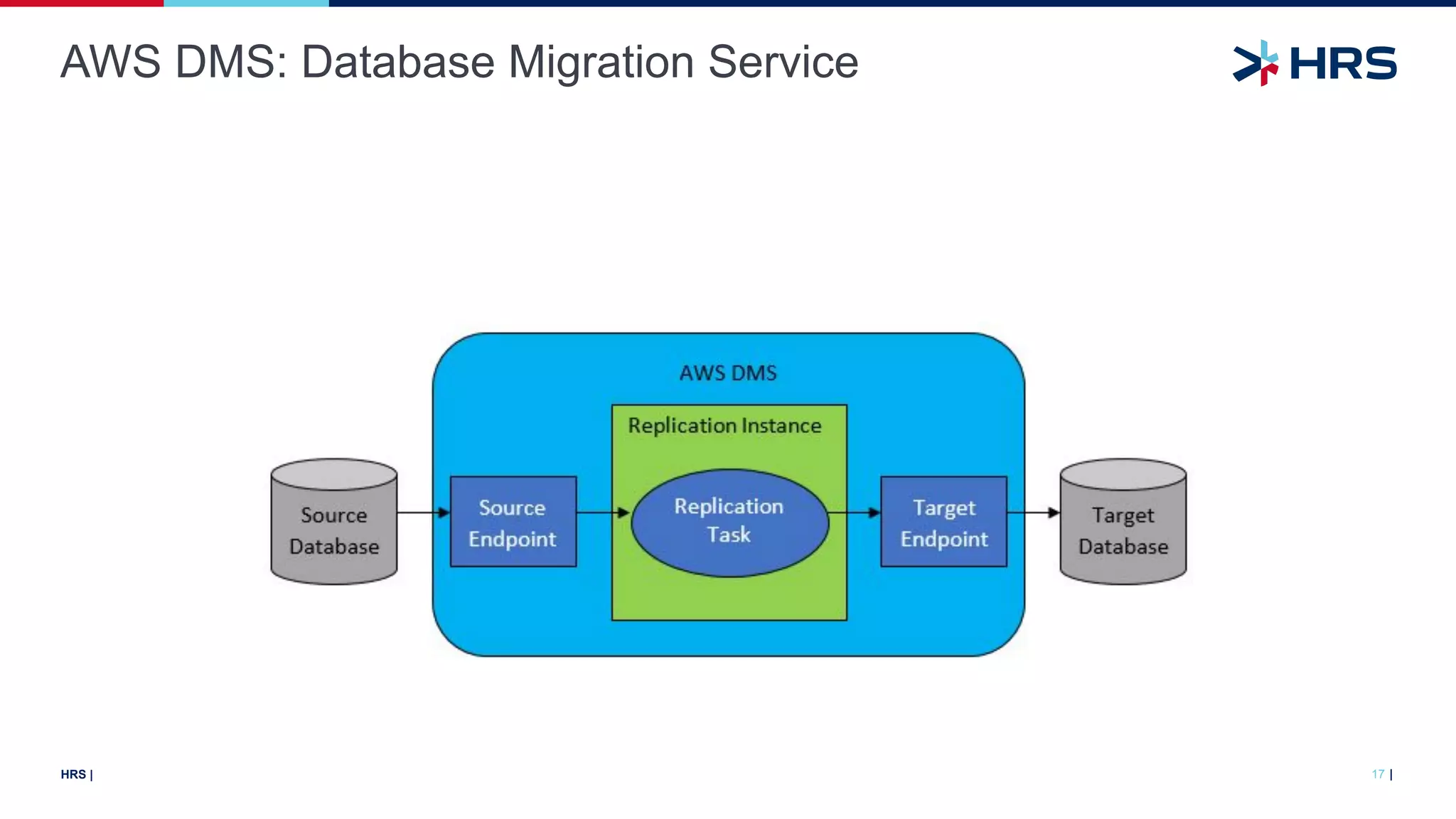 AWS DMS: Database Migration Service

HRS

AWS DMS

Replication Instance

Source Database

Source Endpoint

Replication Task

Target Endpoint

Target Database

HRS |

17 |